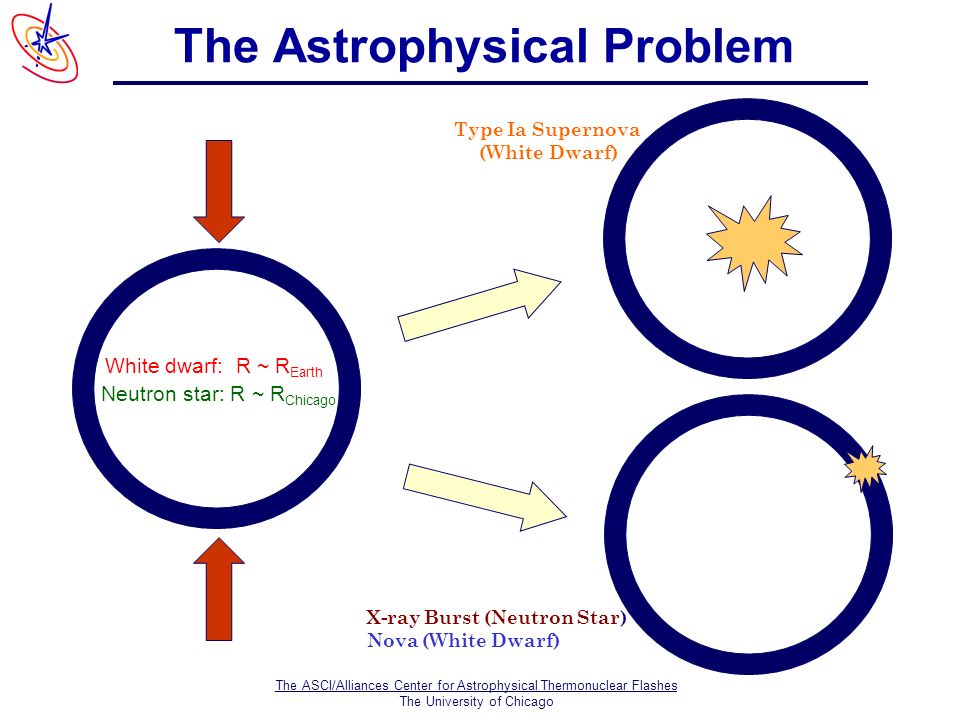 The Astrophysical Problem

Type Ia Supernova
(White Dwarf)

White dwarf: R ~ $R_{Earth}$
Neutron star: R ~ $R_{Chicago}$

X-ray Burst (Neutron Star)
Nova (White Dwarf)

The ASCI/Alliances Center for Astrophysical Thermonuclear Flashes
The University of Chicago